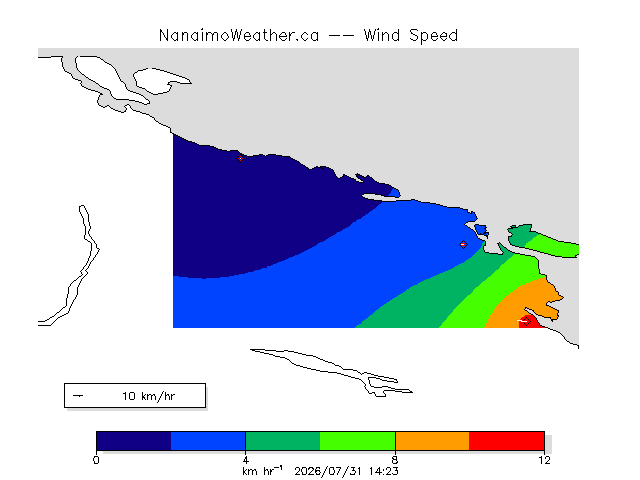 NanaimoWeather.ca -- Wind Speed

10 km/hr

0
4
8
12
km hr$^{-1}$ 2026/07/31 14:23